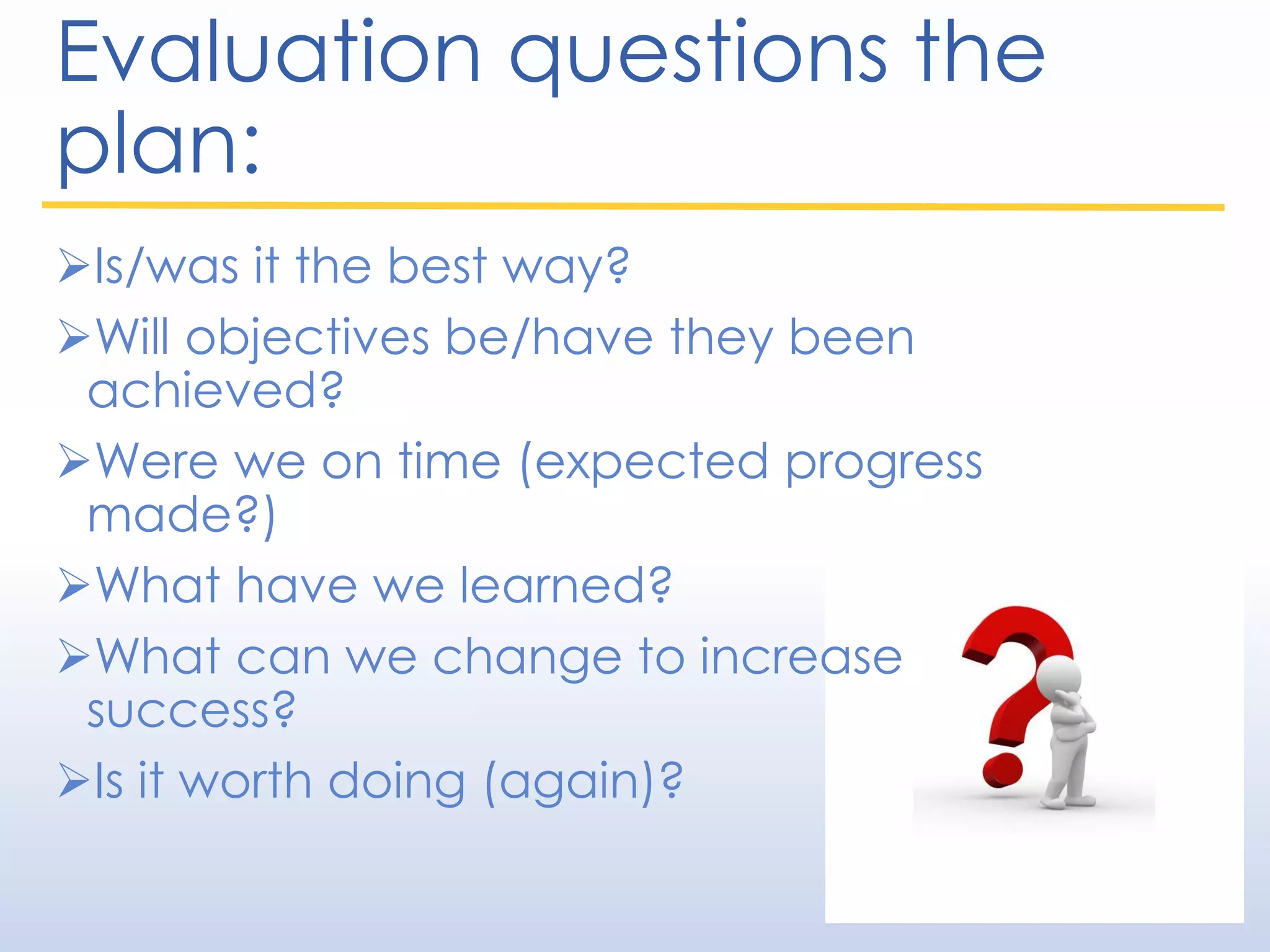 Evaluation questions the plan:

➢Is/was it the best way?

➢Will objectives be/have they been achieved?

➢Were we on time (expected progress made?)

➢What have we learned?

➢What can we change to increase success?

➢Is it worth doing (again)?